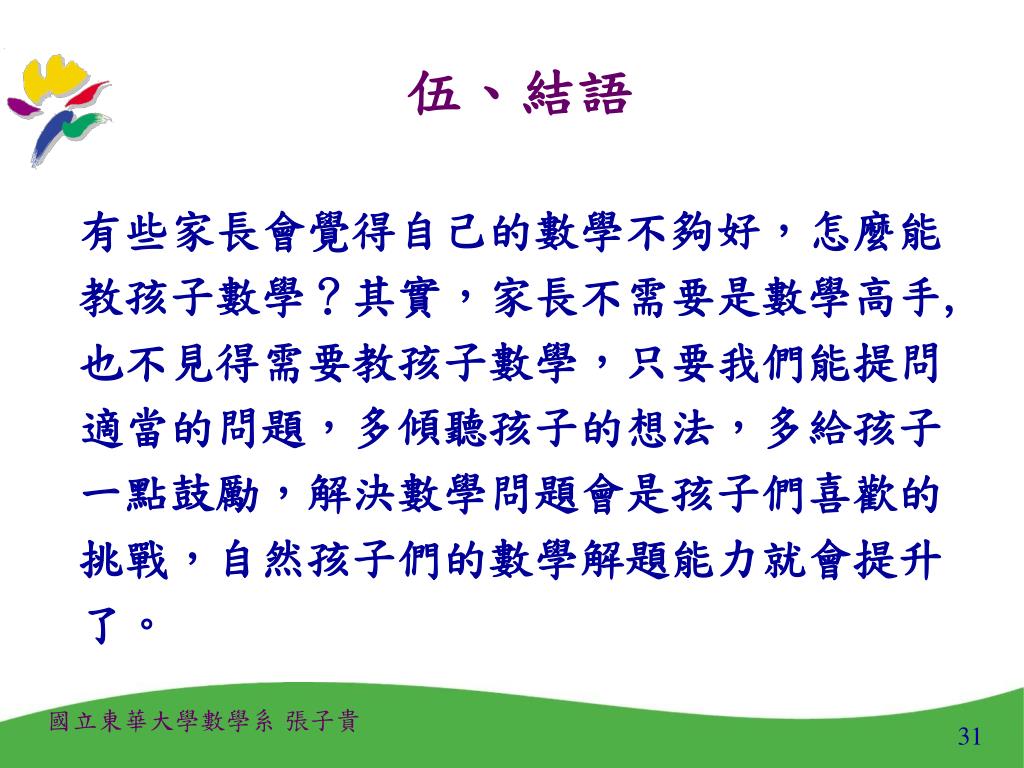 伍、結語

有些家長會覺得自己的數學不夠好，怎麼能教孩子數學？其實，家長不需要是數學高手,也不見得需要教孩子數學，只要我們能提問適當的問題，多傾聽孩子的想法，多給孩子一點鼓勵，解決數學問題會是孩子們喜歡的挑戰，自然孩子們的數學解題能力就會提升了。

國立東華大學數學系 張子貴

31